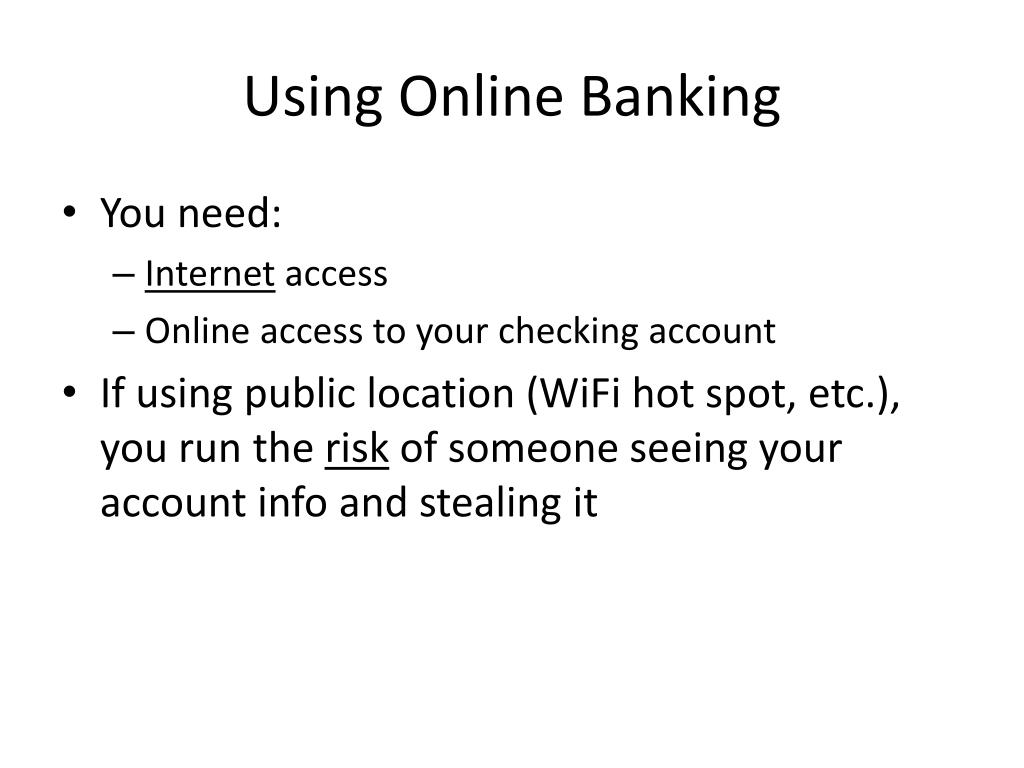 Using Online Banking

• You need:
– Internet access
– Online access to your checking account
• If using public location (WiFi hot spot, etc.), you run the risk of someone seeing your account info and stealing it